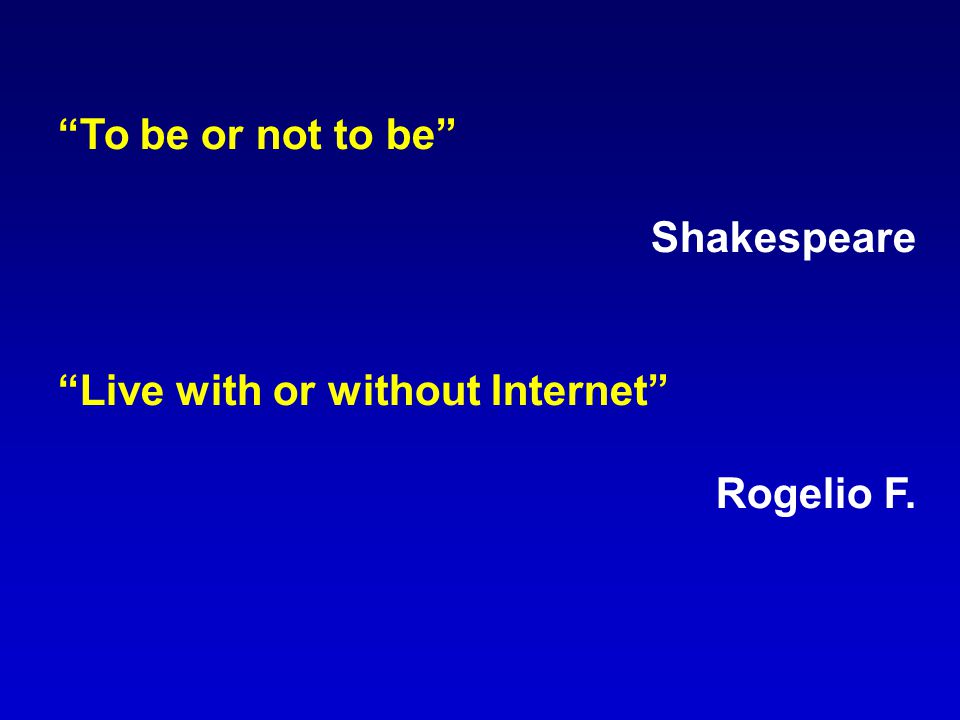 “To be or not to be”

Shakespeare

“Live with or without Internet”

Rogelio F.